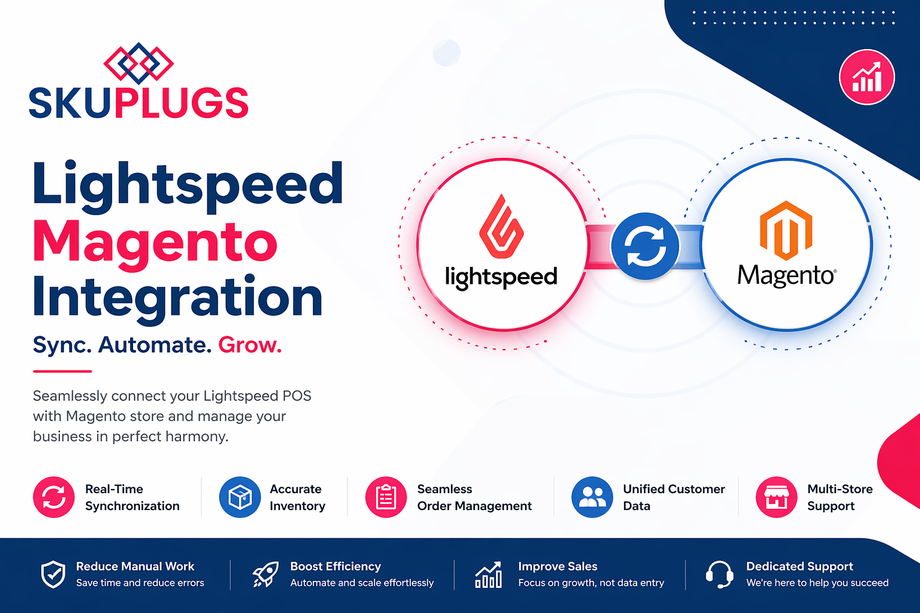 SKUPLUGS

Lightspeed Magento Integration

Sync. Automate. Grow.

Seamlessly connect your Lightspeed POS with Magento store and manage your business in perfect harmony.

lightspeed

Magento

Real-Time Synchronization

Accurate Inventory

Seamless Order Management

Unified Customer Data

Multi-Store Support

Reduce Manual Work
Save time and reduce errors

Boost Efficiency
Automate and scale effortlessly

Improve Sales
Focus on growth, not data entry

Dedicated Support
We're here to help you succeed